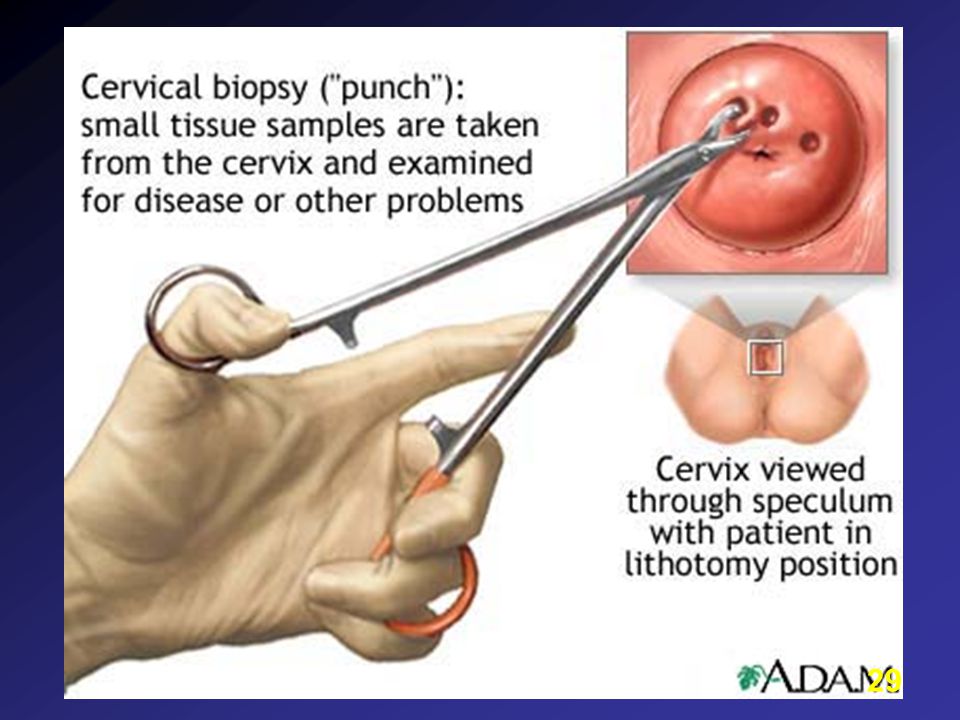 Cervical biopsy ("punch"): small tissue samples are taken from the cervix and examined for disease or other problems

Cervix viewed through speculum with patient in lithotomy position

A.D.A.M.

29